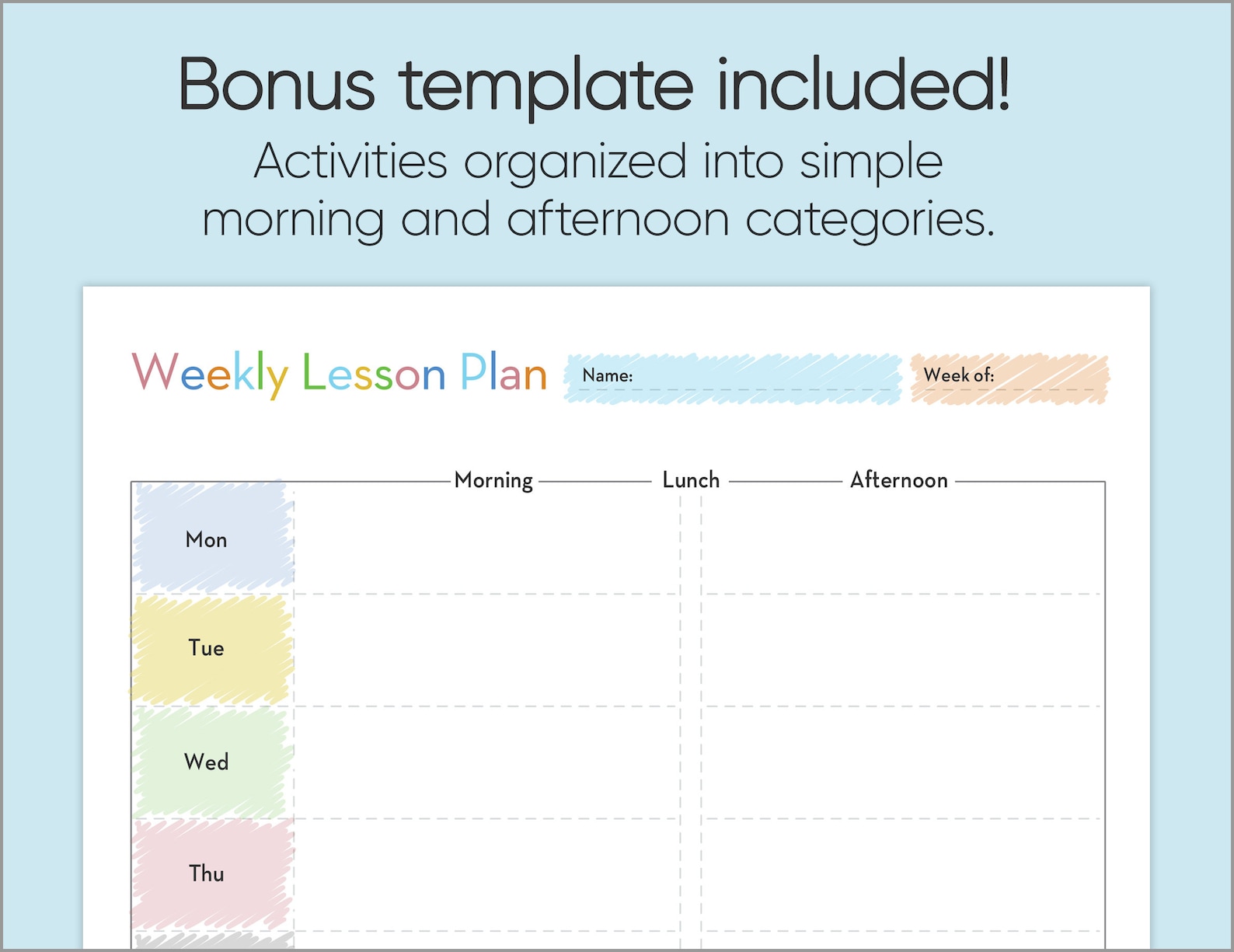 Bonus template included!

Activities organized into simple morning and afternoon categories.

Weekly Lesson Plan

Name:

Week of:

| | Morning | Lunch | Afternoon |
|---|---|---|---|
| Mon | | | |
| Tue | | | |
| Wed | | | |
| Thu | | | |